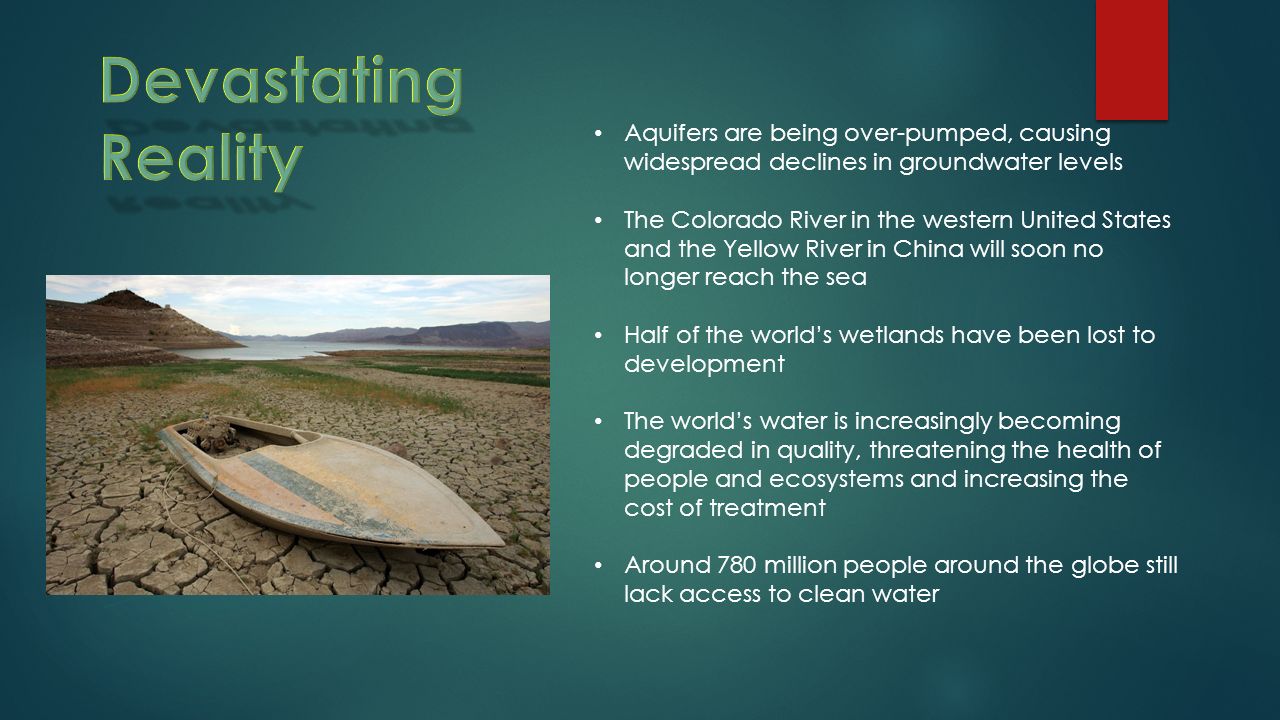 Devastating Reality

• Aquifers are being over-pumped, causing widespread declines in groundwater levels

• The Colorado River in the western United States and the Yellow River in China will soon no longer reach the sea

• Half of the world's wetlands have been lost to development

• The world's water is increasingly becoming degraded in quality, threatening the health of people and ecosystems and increasing the cost of treatment

• Around 780 million people around the globe still lack access to clean water